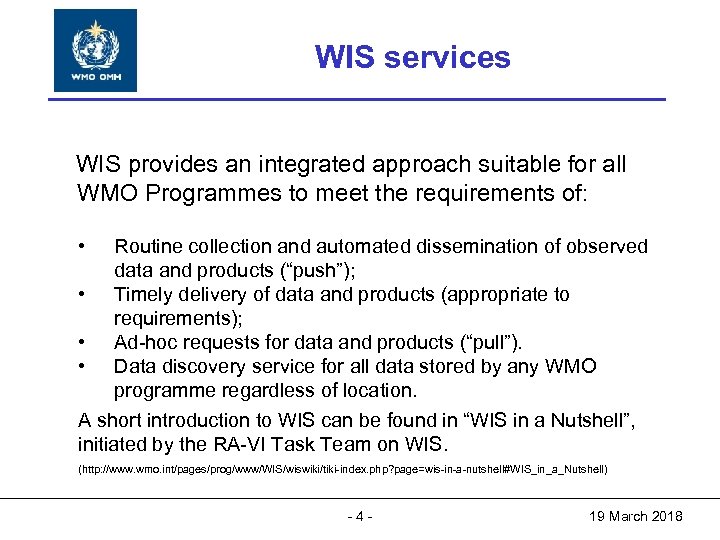 WMO OMM

WIS services

WIS provides an integrated approach suitable for all WMO Programmes to meet the requirements of:

• Routine collection and automated dissemination of observed data and products (“push”);
• Timely delivery of data and products (appropriate to requirements);
• Ad-hoc requests for data and products (“pull”).
• Data discovery service for all data stored by any WMO programme regardless of location.

A short introduction to WIS can be found in “WIS in a Nutshell”, initiated by the RA-VI Task Team on WIS.

(http://www.wmo.int/pages/prog/www/WIS/wiswiki/tiki-index.php?page=wis-in-a-nutshell#WIS_in_a_Nutshell)

- 4 -

19 March 2018